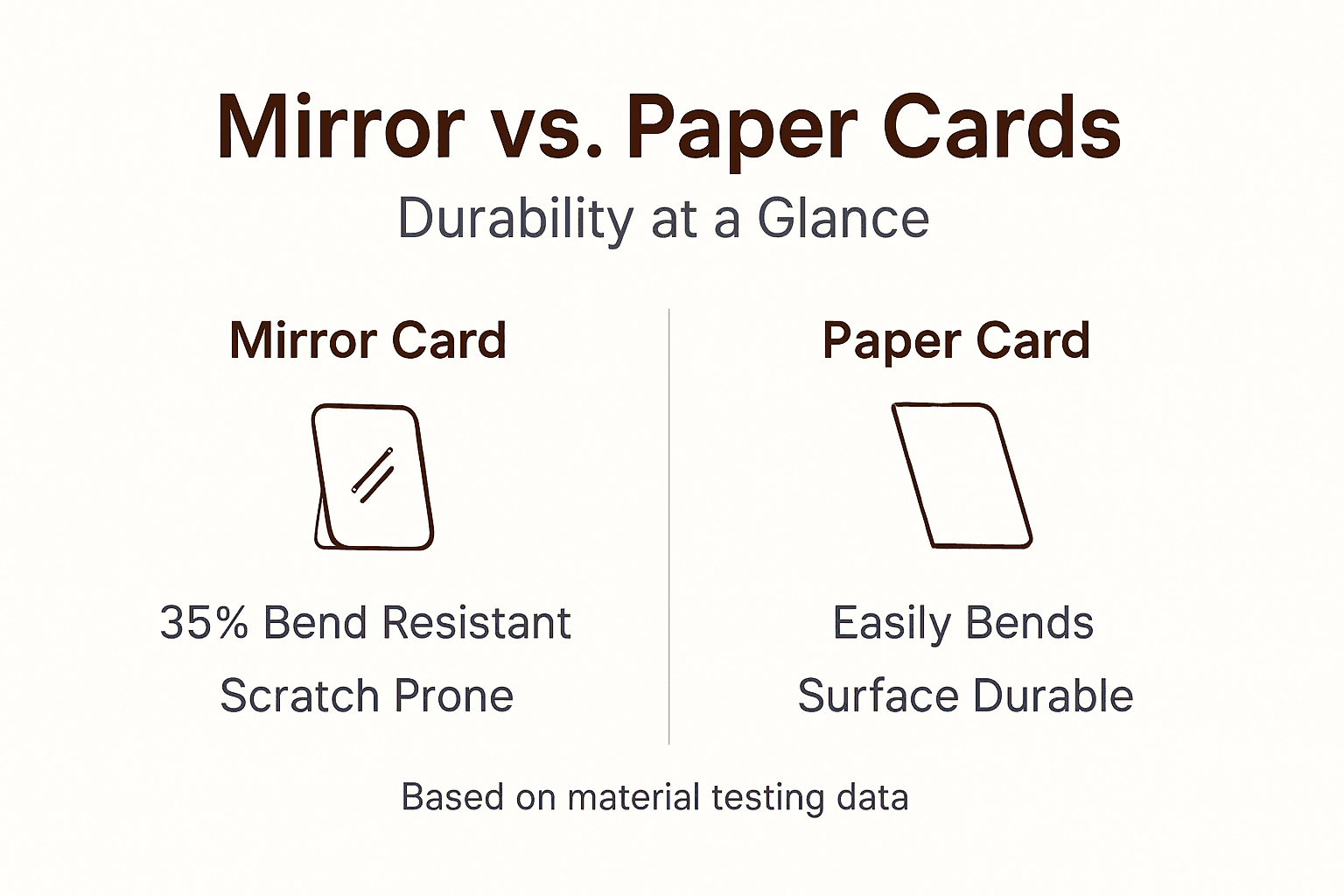 Mirror vs. Paper Cards
Durability at a Glance

Mirror Card

35% Bend Resistant
Scratch Prone

Paper Card

Easily Bends
Surface Durable

Based on material testing data